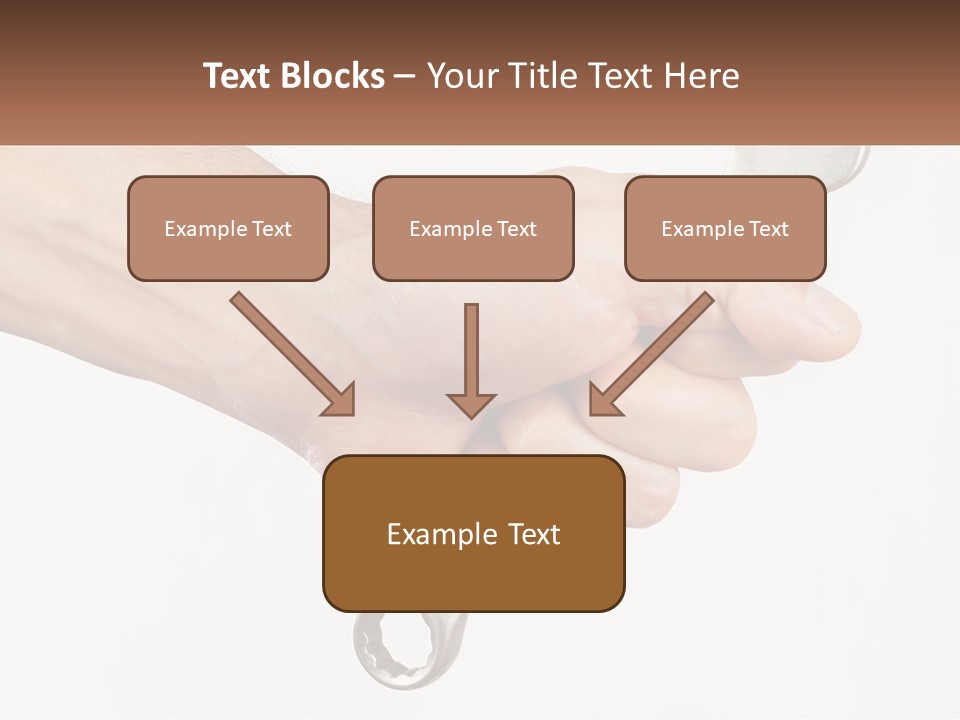 Text Blocks – Your Title Text Here

Example Text

Example Text

Example Text

Example Text